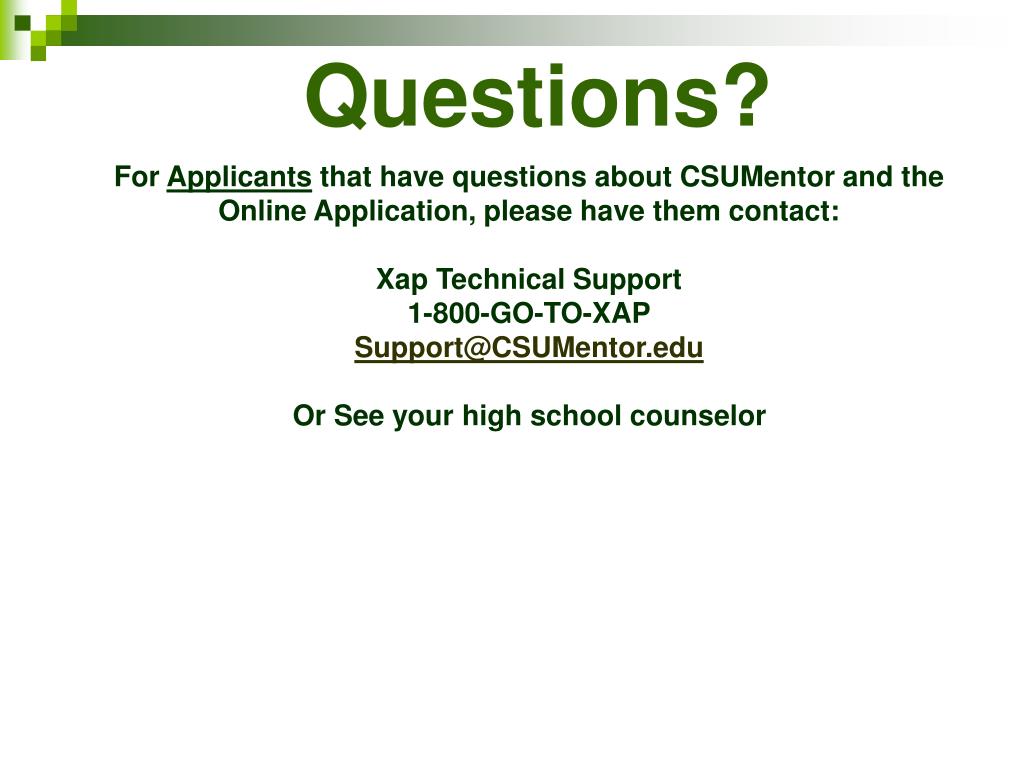 Questions?

For Applicants that have questions about CSUMentor and the Online Application, please have them contact:

Xap Technical Support
1-800-GO-TO-XAP
Support@CSUMentor.edu

Or See your high school counselor